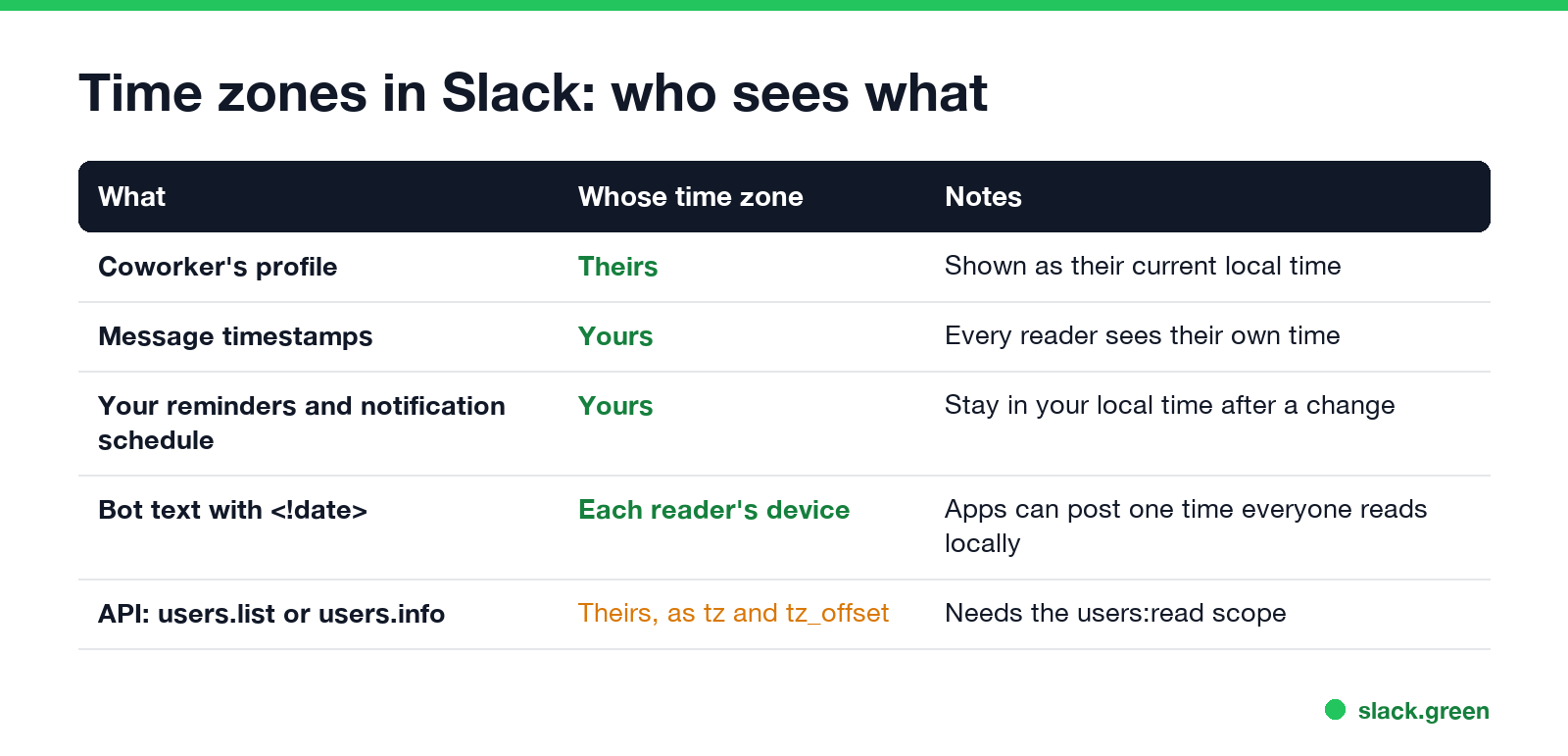 Time zones in Slack: who sees what

| What | Whose time zone | Notes |
|---|---|---|
| Coworker's profile | Theirs | Shown as their current local time |
| Message timestamps | Yours | Every reader sees their own time |
| Your reminders and notification schedule | Yours | Stay in your local time after a change |
| Bot text with <!date> | Each reader's device | Apps can post one time everyone reads locally |
| API: users.list or users.info | Theirs, as tz and tz_offset | Needs the users:read scope |

slack.green